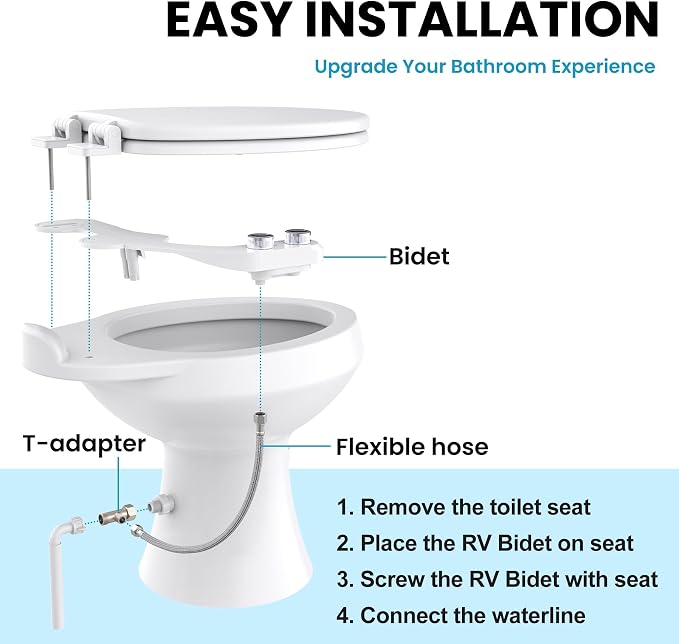 EASY INSTALLATION

Upgrade Your Bathroom Experience

Bidet

T-adapter

Flexible hose

1. Remove the toilet seat
2. Place the RV Bidet on seat
3. Screw the RV Bidet with seat
4. Connect the waterline